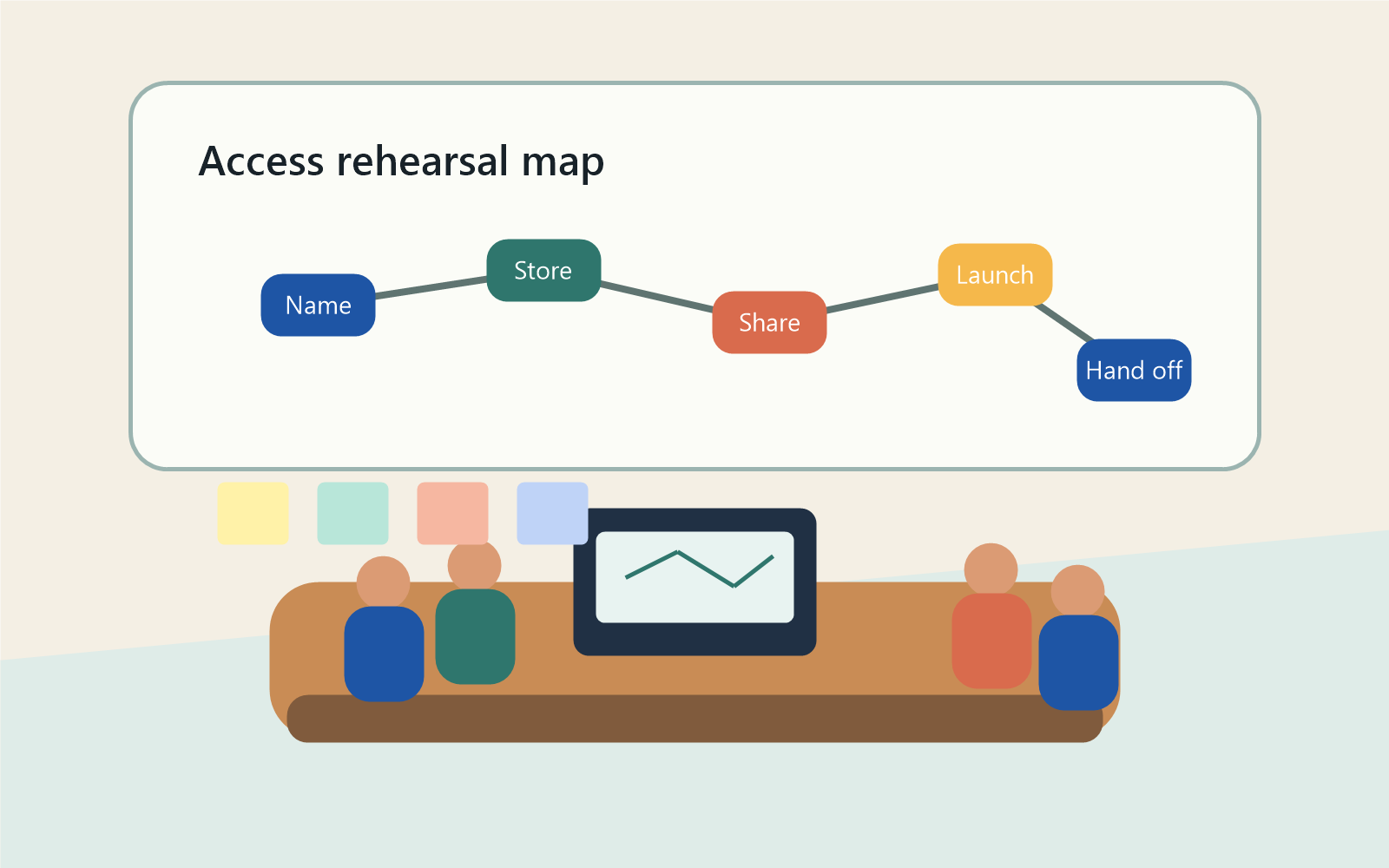 Access rehearsal map

Name
Store
Share
Launch
Hand off